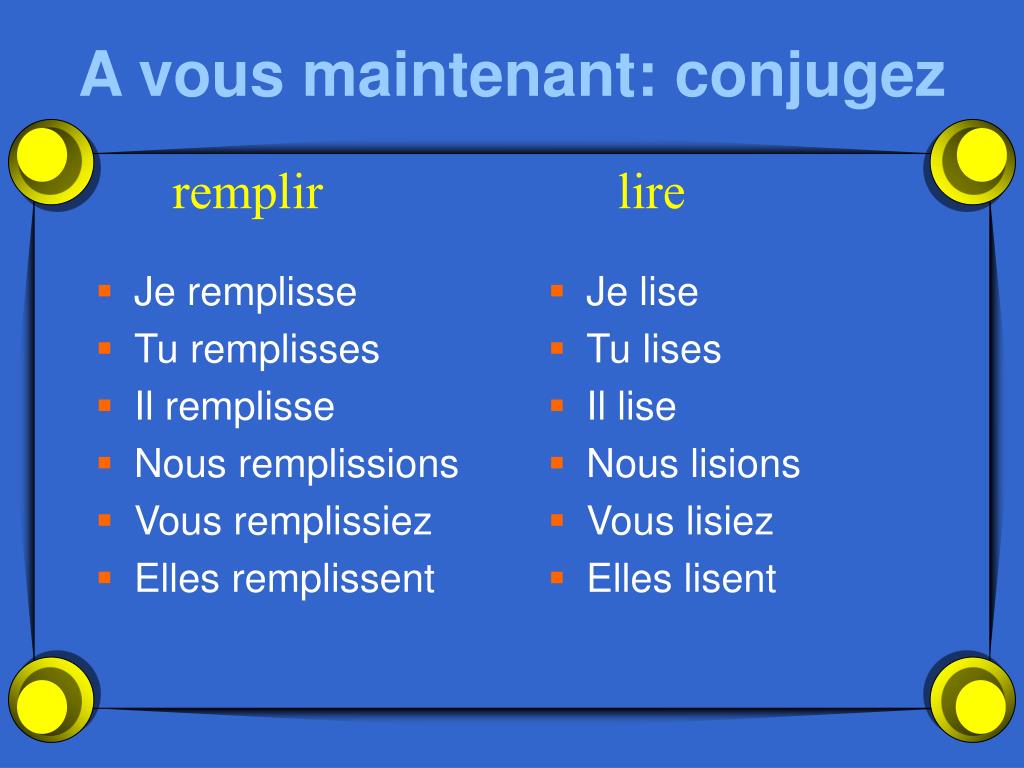 A vous maintenant: conjugez

remplir

- Je remplisse
- Tu remplisses
- Il remplisse
- Nous remplissions
- Vous remplissiez
- Elles remplissent

lire

- Je lise
- Tu lises
- Il lise
- Nous lisions
- Vous lisiez
- Elles lisent